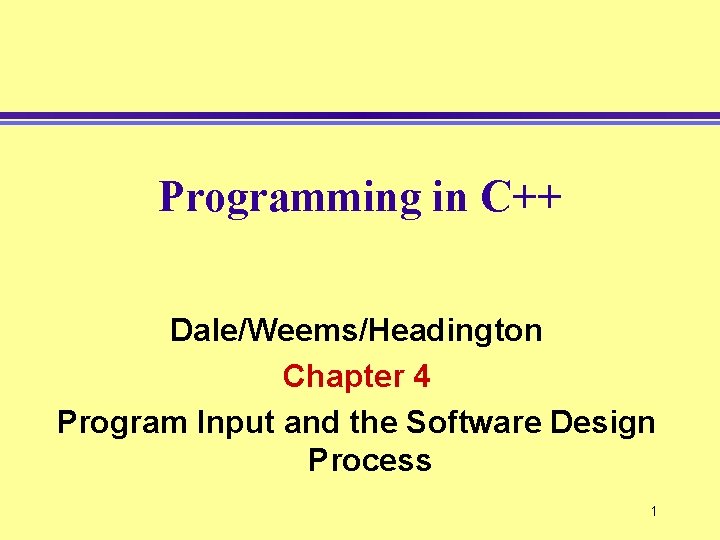 Programming in C++

Dale/Weems/Headington

Chapter 4

Program Input and the Software Design Process

1